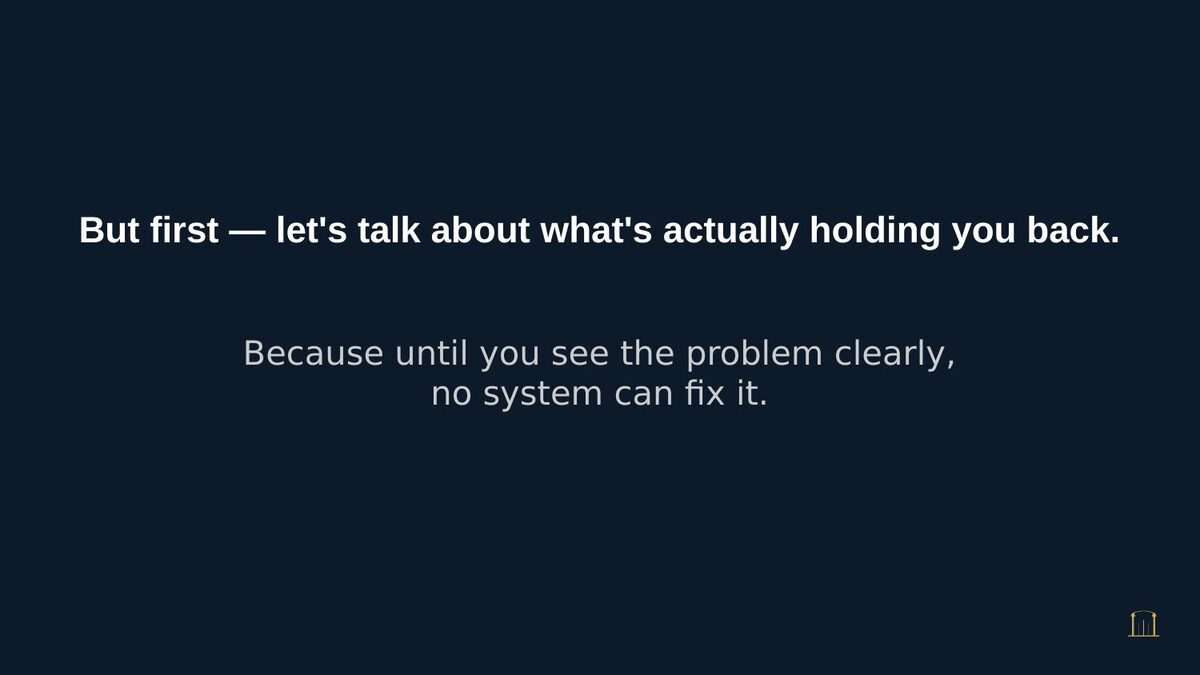 But first — let's talk about what's actually holding you back.

Because until you see the problem clearly, no system can fix it.